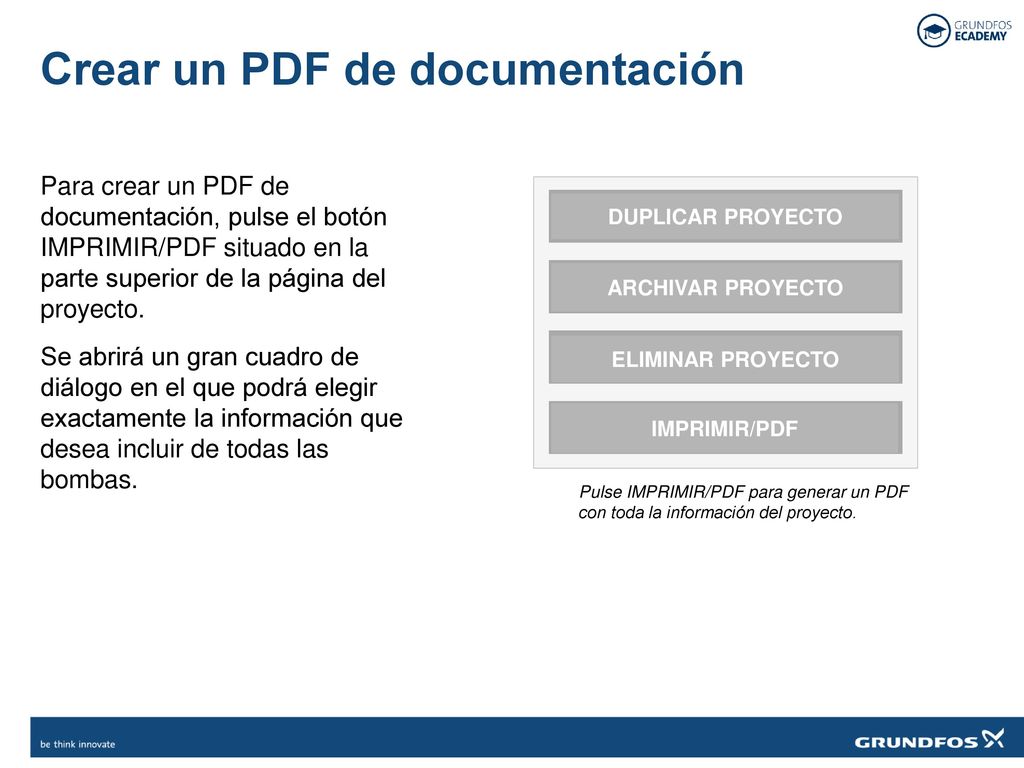 GRUNDFOS ECADEMY

Crear un PDF de documentación

Para crear un PDF de documentación, pulse el botón IMPRIMIR/PDF situado en la parte superior de la página del proyecto.

Se abrirá un gran cuadro de diálogo en el que podrá elegir exactamente la información que desea incluir de todas las bombas.

DUPLICAR PROYECTO

ARCHIVAR PROYECTO

ELIMINAR PROYECTO

IMPRIMIR/PDF

Pulse IMPRIMIR/PDF para generar un PDF con toda la información del proyecto.

be think innovate

GRUNDFOS